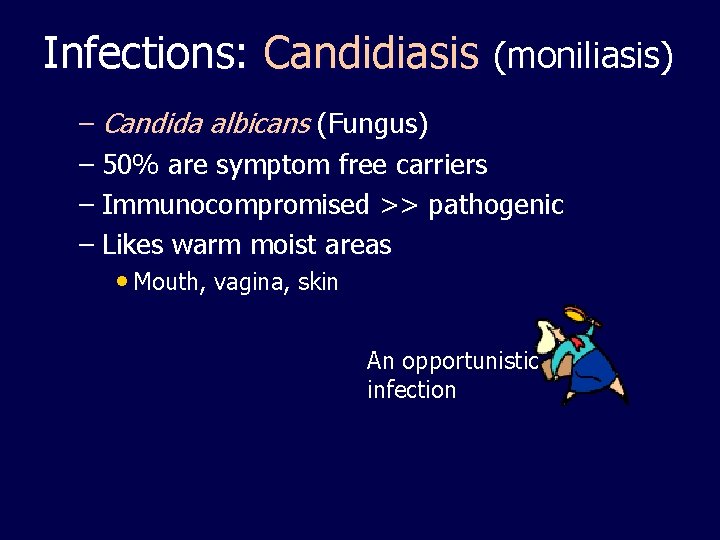 Infections: Candidiasis (moniliasis)

– Candida albicans (Fungus)
– 50% are symptom free carriers
– Immunocompromised >> pathogenic
– Likes warm moist areas
• Mouth, vagina, skin

An opportunistic infection